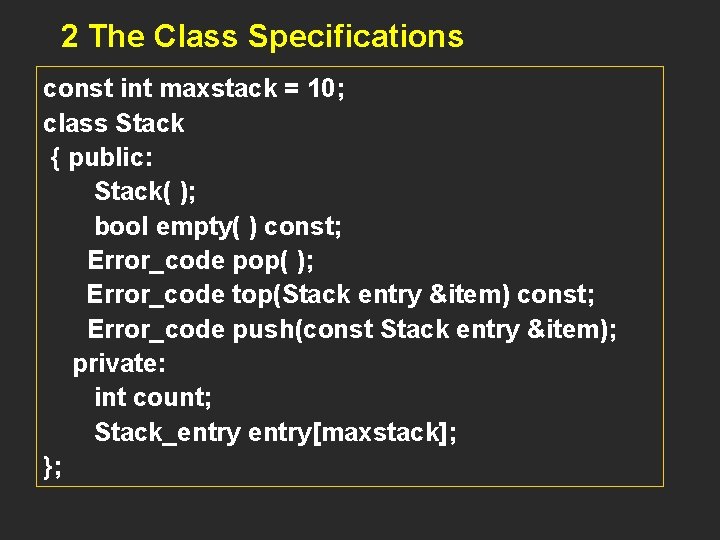 2 The Class Specifications

const int maxstack = 10;
class Stack
{ public:
Stack( );
bool empty( ) const;
Error_code pop( );
Error_code top(Stack entry &item) const;
Error_code push(const Stack entry &item);
private:
int count;
Stack_entry entry[maxstack];
};